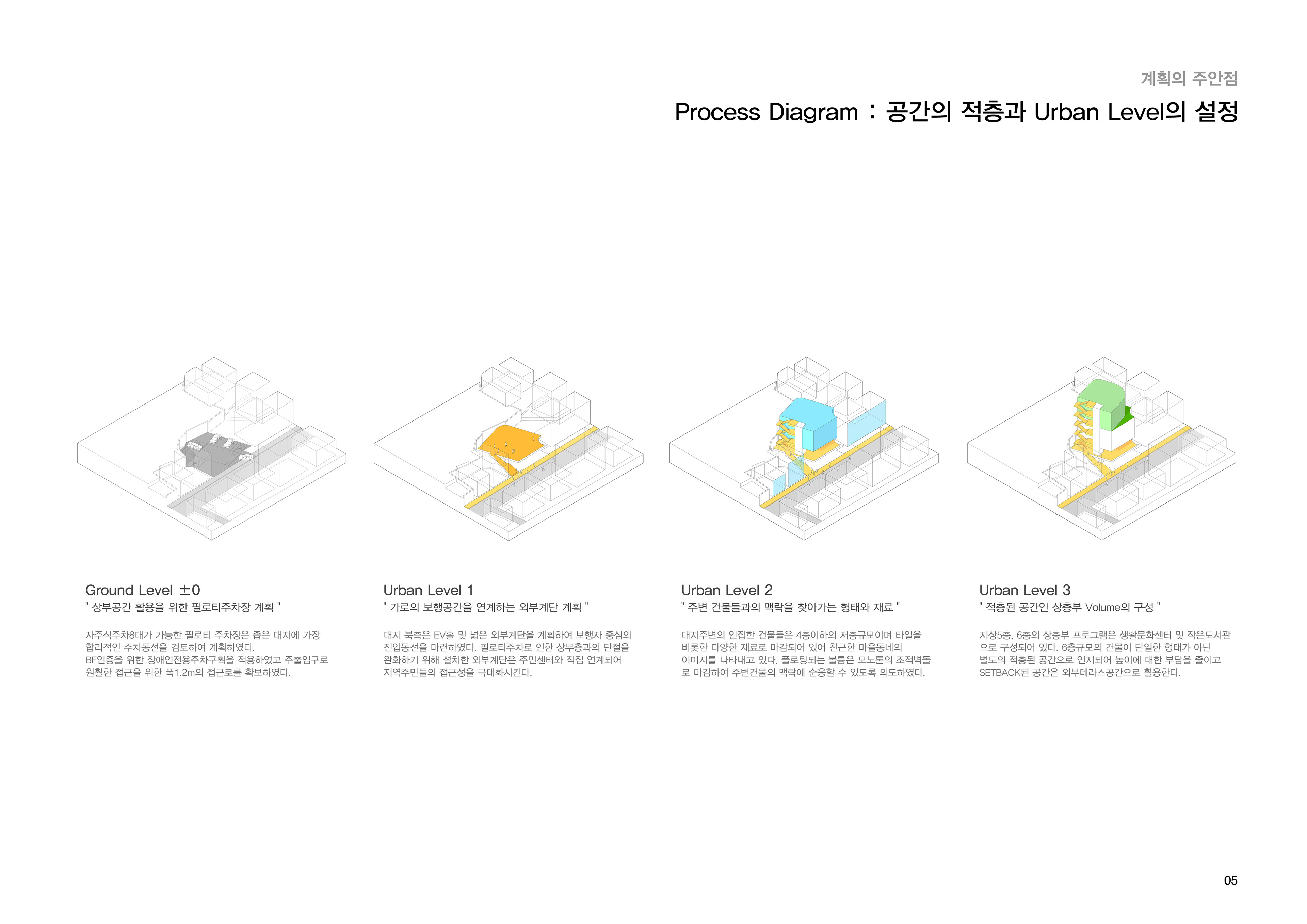 계획의 주안점

Process Diagram : 공간의 적층과 Urban Level의 설정

Ground Level ±0
" 상부공간 활용을 위한 필로티주차장 계획 "

자주식주차8대가 가능한 필로티 주차장은 좁은 대지에 가장 합리적인 주차동선을 검토하여 계획하였다.
BF인증을 위한 장애인전용주차구획을 적용하였고 주출입구로 원활한 접근을 위한 폭1.2m의 접근로를 확보하였다.

Urban Level 1
" 가로의 보행공간을 연계하는 외부계단 계획 "

대지 북측은 EV홀 및 넓은 외부계단을 계획하여 보행자 중심의 진입동선을 마련하였다. 필로티주차로 인한 상부층과의 단절을 완화하기 위해 설치한 외부계단은 주민센터와 직접 연계되어 지역주민들의 접근성을 극대화시킨다.

Urban Level 2
" 주변 건물들과의 맥락을 찾아가는 형태와 재료 "

대지주변의 인접한 건물들은 4층이하의 저층규모이며 타일을 비롯한 다양한 재료로 마감되어 있어 친근한 마을동네의 이미지를 나타내고 있다. 플로팅되는 볼륨은 모노톤의 조적벽돌로 마감하여 주변건물의 맥락에 순응할 수 있도록 의도하였다.

Urban Level 3
" 적층된 공간인 상층부 Volume의 구성 "

지상5층, 6층의 상층부 프로그램은 생활문화센터 및 작은도서관으로 구성되어 있다. 6층규모의 건물이 단일한 형태가 아닌 별도의 적층된 공간으로 인지되어 높이에 대한 부담을 줄이고 SETBACK된 공간은 외부테라스공간으로 활용한다.

05